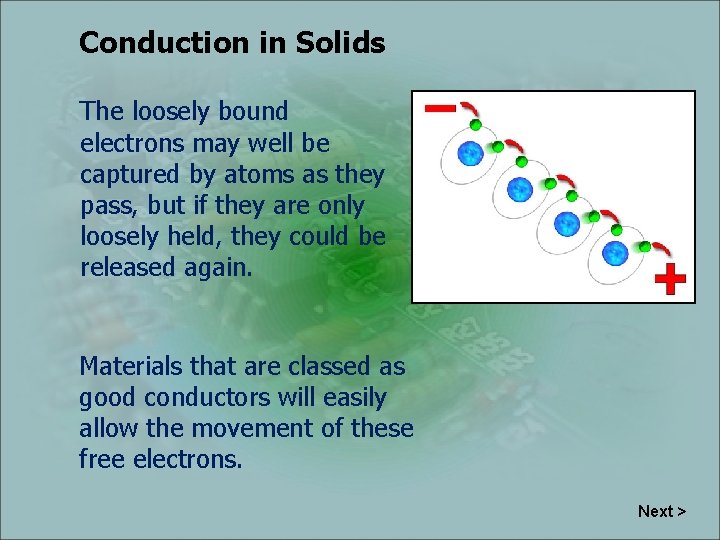 Conduction in Solids

The loosely bound electrons may well be captured by atoms as they pass, but if they are only loosely held, they could be released again.

Materials that are classed as good conductors will easily allow the movement of these free electrons.

Next >